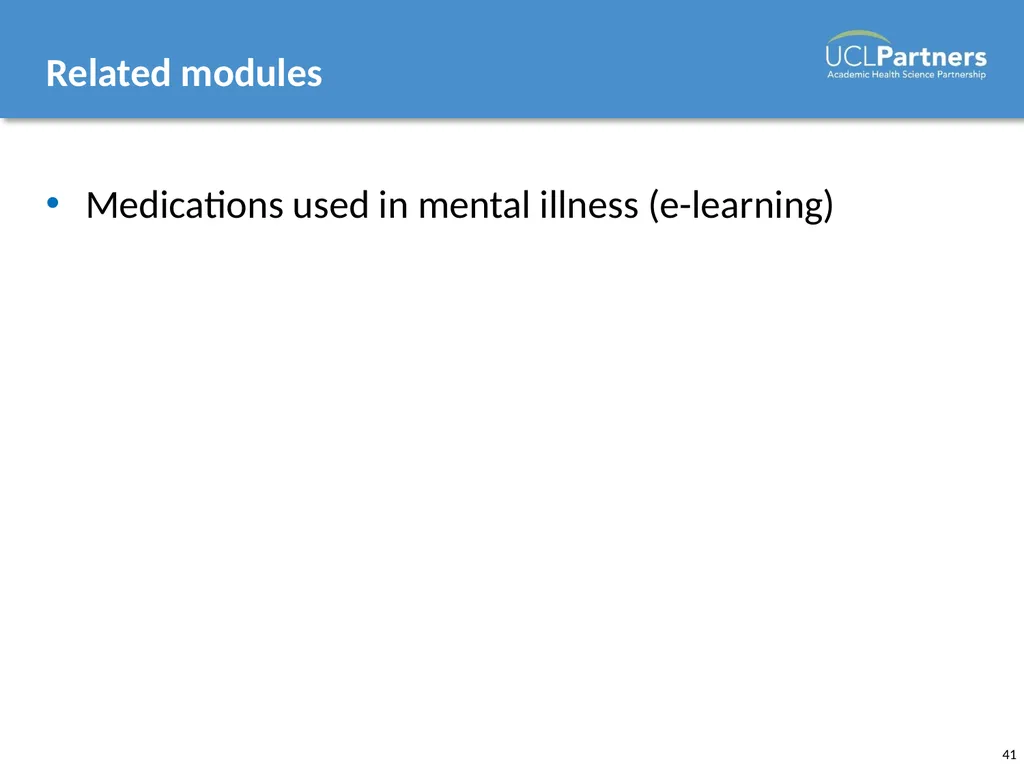 Related modules

UCLPartners
Academic Health Science Partnership

• Medications used in mental illness (e-learning)

41